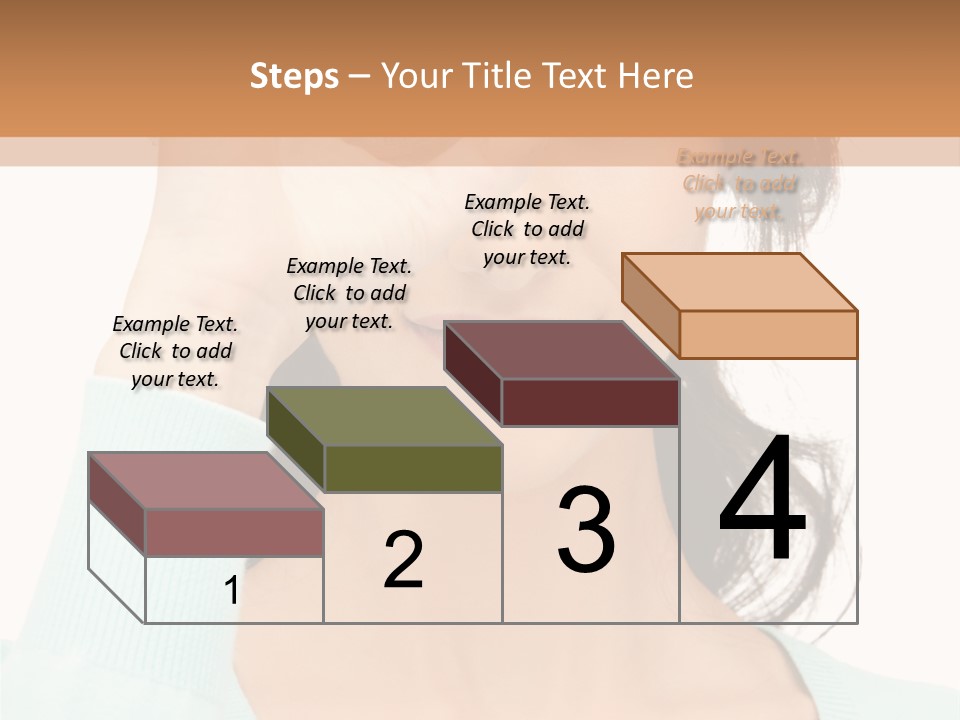 Steps – Your Title Text Here

Example Text. Click to add your text.

Example Text. Click to add your text.

Example Text. Click to add your text.

Example Text. Click to add your text.

1

2

3

4